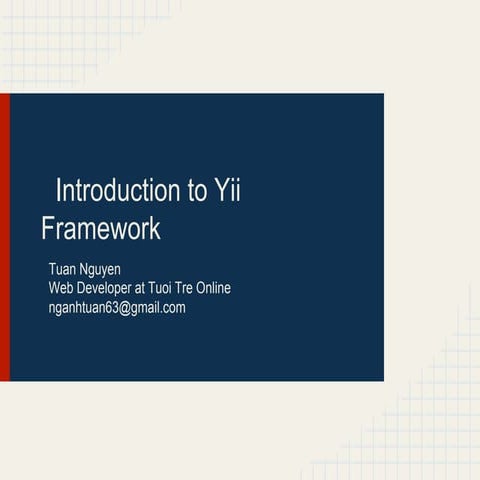 Introduction to Yii Framework

Tuan Nguyen
Web Developer at Tuoi Tre Online
nganhtuan63@gmail.com